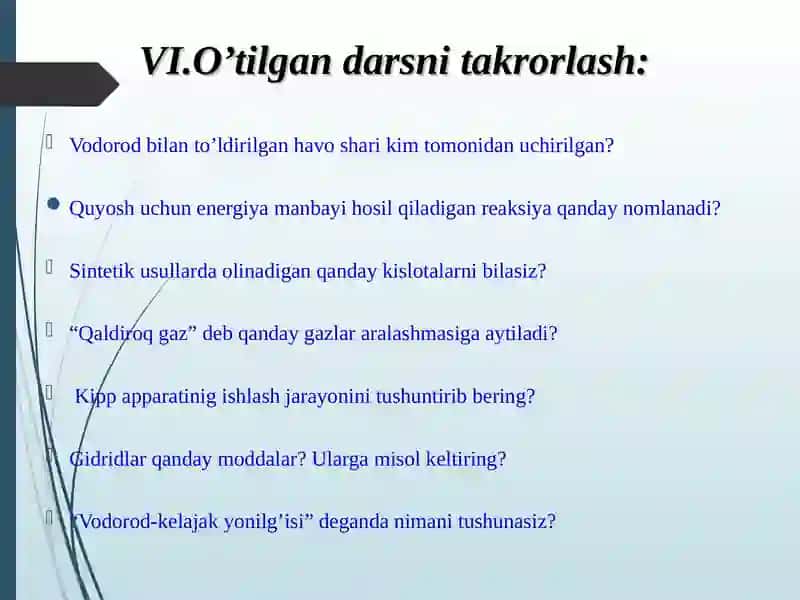 VI.O’tilgan darsni takrorlash:

Vodorod bilan to’ldirilgan havo shari kim tomonidan uchirilgan?

Quyosh uchun energiya manbayi hosil qiladigan reaksiya qanday nomlanadi?

Sintetik usullarda olinadigan qanday kislotalarni bilasiz?

“Qaldiroq gaz” deb qanday gazlar aralashmasiga aytiladi?

Kipp apparatinig ishlash jarayonini tushuntirib bering?

Gidridlar qanday moddalar? Ularga misol keltiring?

“Vodorod-kelajak yonilg’isi” deganda nimani tushunasiz?